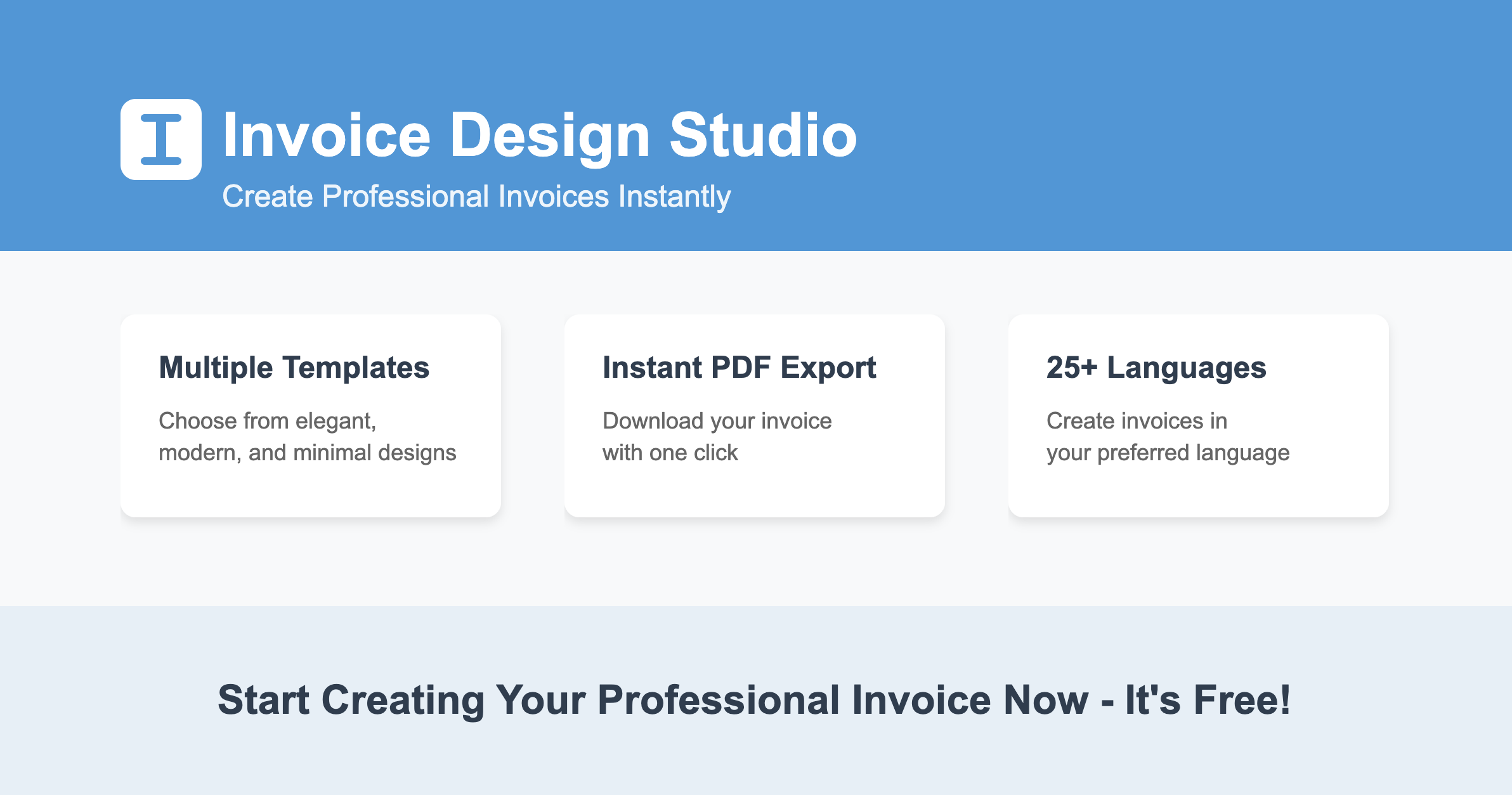 I

Invoice Design Studio

Create Professional Invoices Instantly

Multiple Templates

Choose from elegant, modern, and minimal designs

Instant PDF Export

Download your invoice with one click

25+ Languages

Create invoices in your preferred language

Start Creating Your Professional Invoice Now - It's Free!